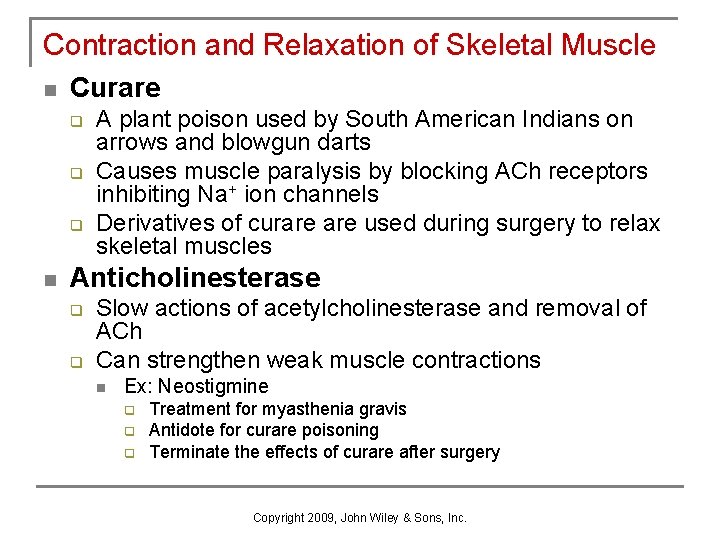 Contraction and Relaxation of Skeletal Muscle

Curare

A plant poison used by South American Indians on arrows and blowgun darts

Causes muscle paralysis by blocking ACh receptors inhibiting $Na^+$ ion channels

Derivatives of curare are used during surgery to relax skeletal muscles

Anticholinesterase

Slow actions of acetylcholinesterase and removal of ACh

Can strengthen weak muscle contractions

Ex: Neostigmine

Treatment for myasthenia gravis

Antidote for curare poisoning

Terminate the effects of curare after surgery

Copyright 2009, John Wiley & Sons, Inc.